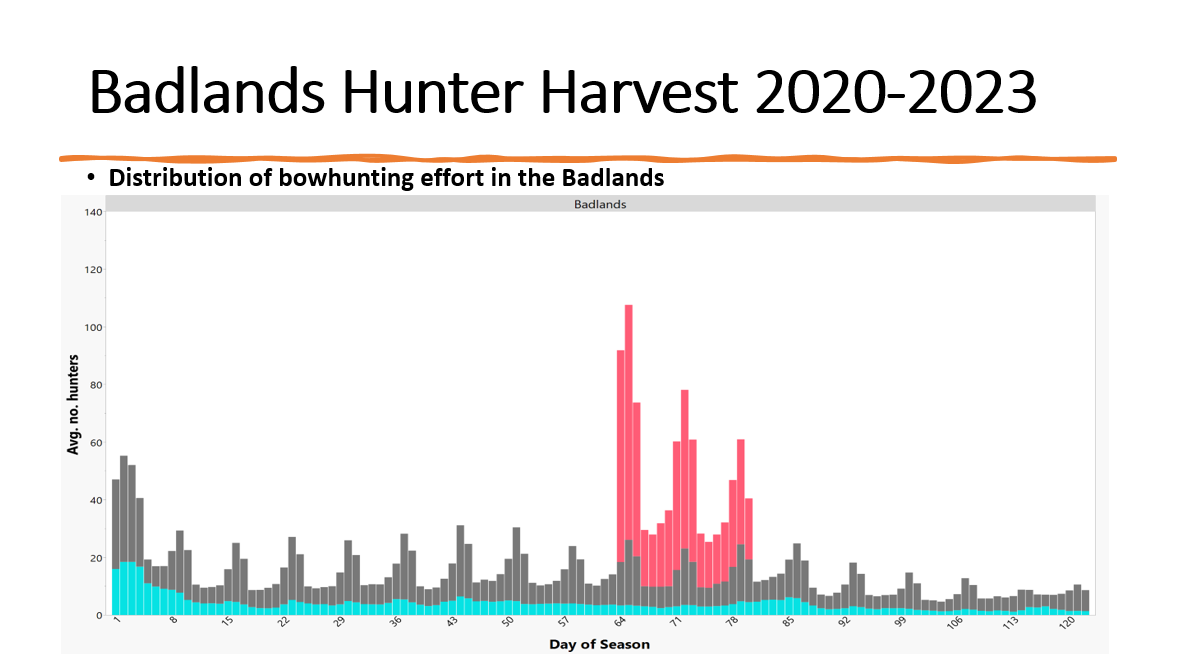 Badlands Hunter Harvest 2020-2023

• Distribution of bowhunting effort in the Badlands

Badlands

Avg. no. hunters

140
120
100
80
60
40
20
0

1 8 15 22 29 36 43 50 57 64 71 78 85 92 99 106 113 120

Day of Season